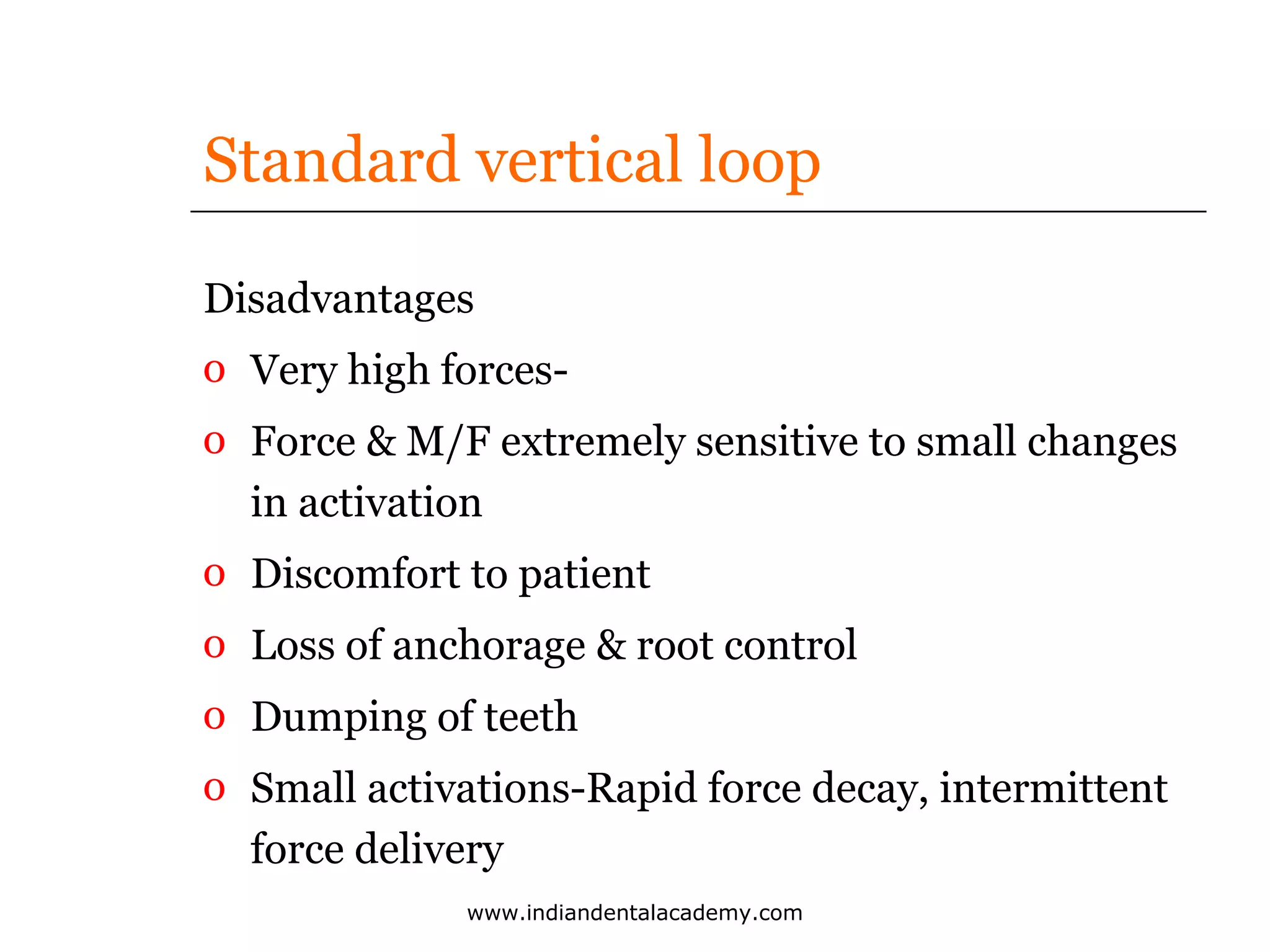 Standard vertical loop

Disadvantages

o Very high forces-

o Force & M/F extremely sensitive to small changes in activation

o Discomfort to patient

o Loss of anchorage & root control

o Dumping of teeth

o Small activations-Rapid force decay, intermittent force delivery

www.indiandentalacademy.com